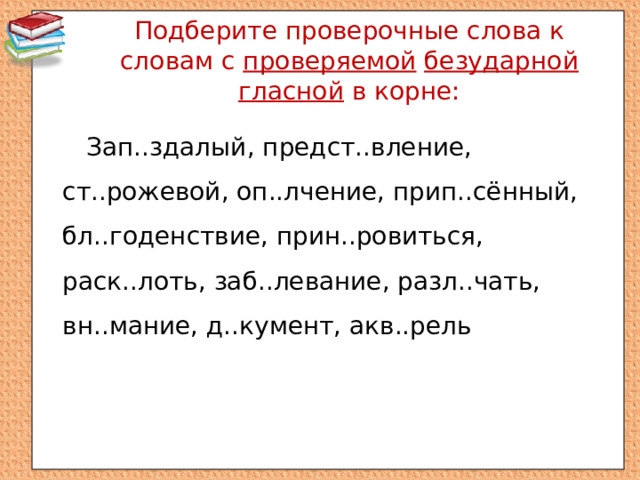 Подберите проверочные слова к словам с проверяемой безударной гласной в корне:

Зап..здалый, предст..вление, ст..рожевой, оп..лчение, прип..сённый, бл..годенствие, прин..ровиться, раск..лоть, заб..левание, разл..чать, вн..мание, д..кумент, акв..рель